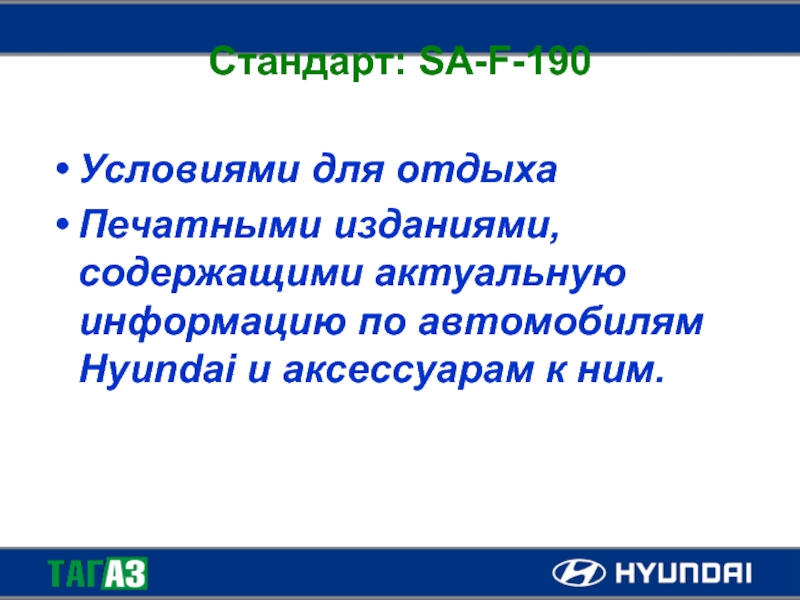 Стандарт: SA-F-190

• Условиями для отдыха

• Печатными изданиями, содержащими актуальную информацию по автомобилям Hyundai и аксессуарам к ним.

ТАГАЗ

HYUNDAI